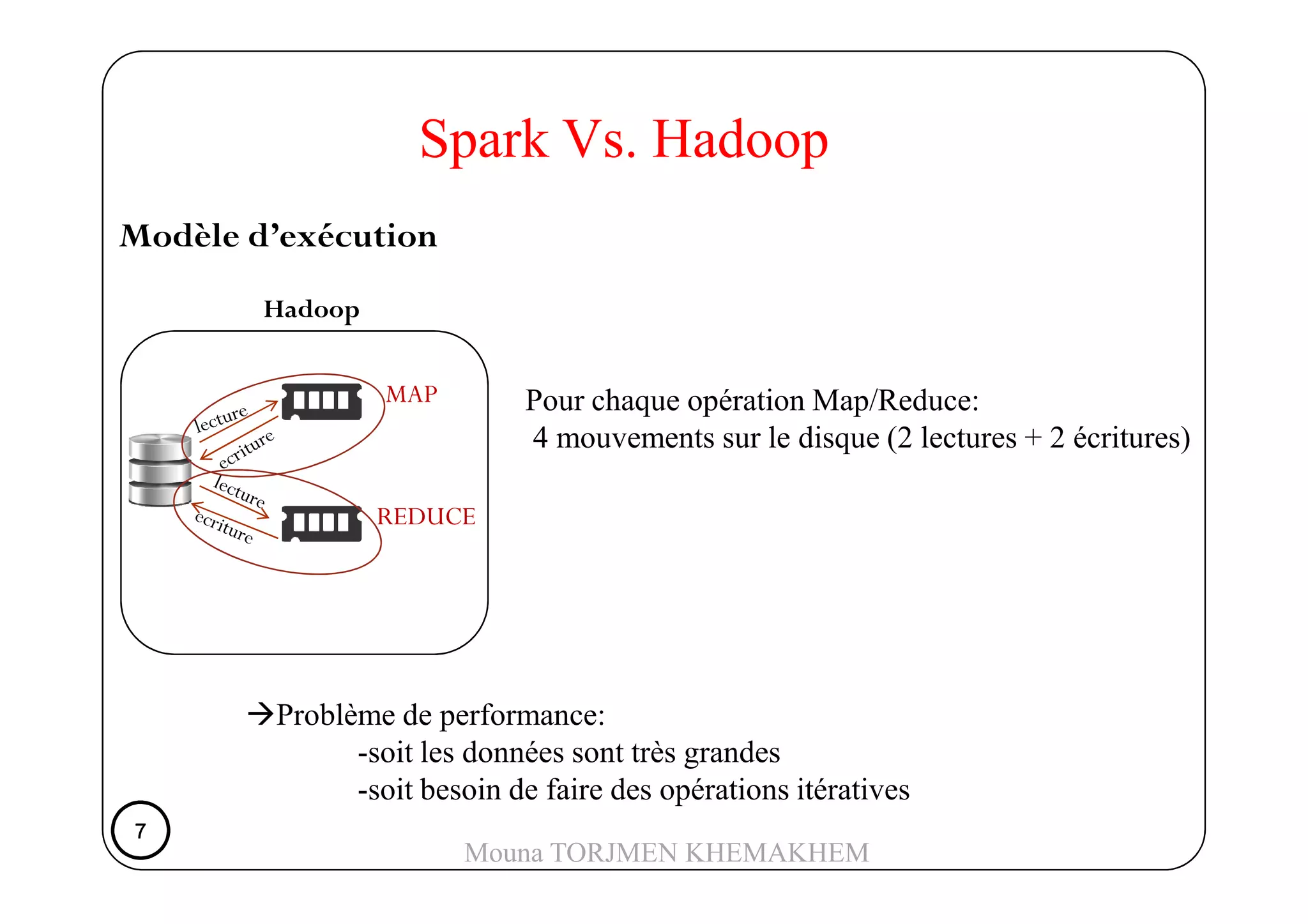 Spark Vs. Hadoop

Modèle d'exécution

Hadoop

lecture
ecriture
MAP
lecture
ecriture
REDUCE

Pour chaque opération Map/Reduce:
4 mouvements sur le disque (2 lectures + 2 écritures)

→Problème de performance:
-soit les données sont très grandes
-soit besoin de faire des opérations itératives

7

Mouna TORJMEN KHEMAKHEM